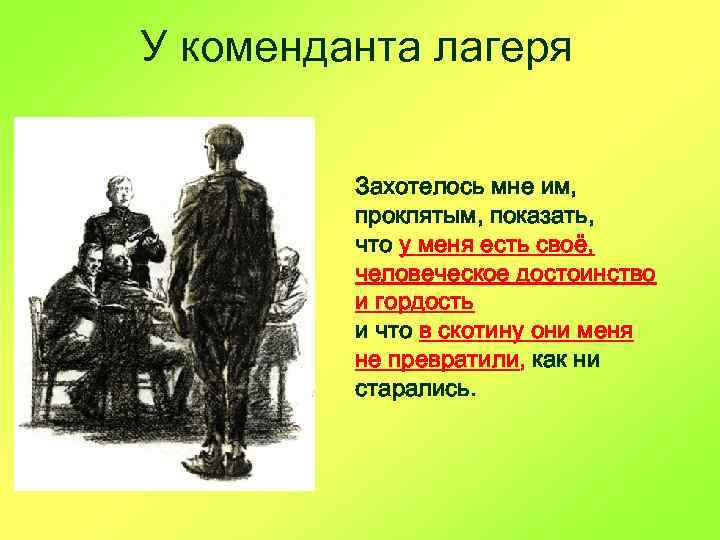 У коменданта лагеря

Захотелось мне им, проклятым, показать, что у меня есть своё, человеческое достоинство и гордость и что в скотину они меня не превратили, как ни старались.